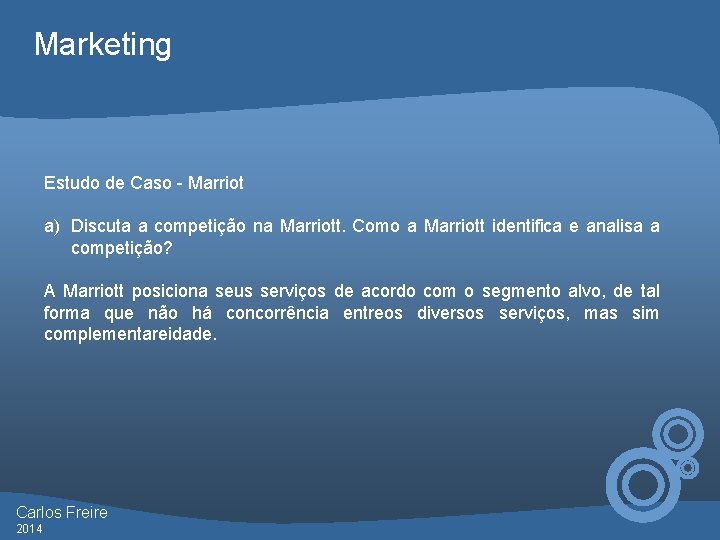 Marketing

Estudo de Caso - Marriot

a) Discuta a competição na Marriott. Como a Marriott identifica e analisa a competição?

A Marriott posiciona seus serviços de acordo com o segmento alvo, de tal forma que não há concorrência entreos diversos serviços, mas sim complementareidade.

Carlos Freire
2014